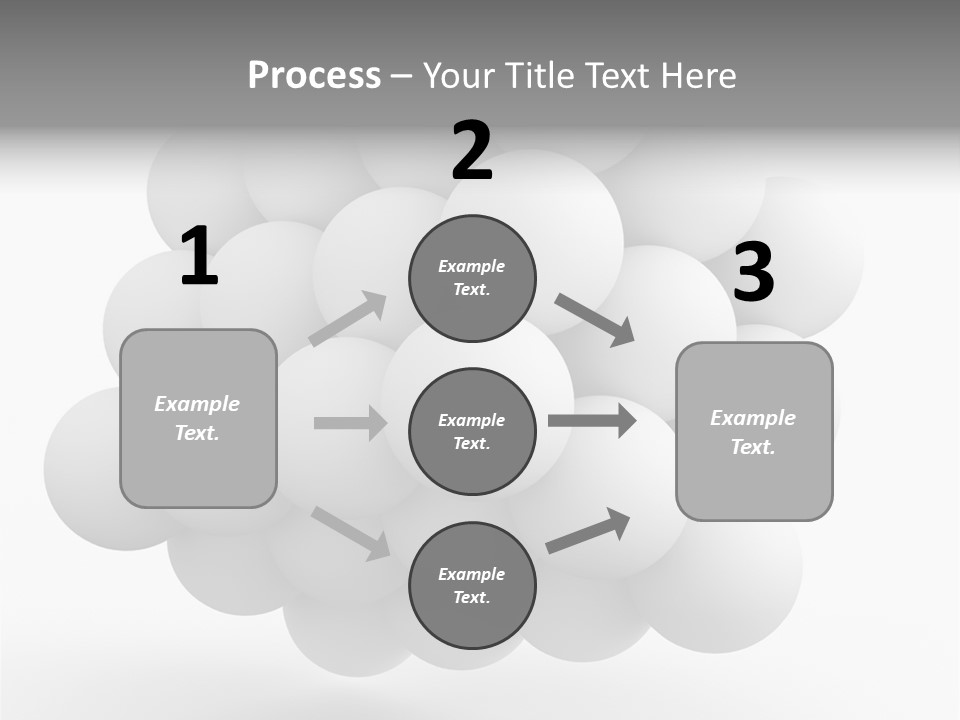 Process – Your Title Text Here

1

Example Text.

2

Example Text.

Example Text.

Example Text.

3

Example Text.